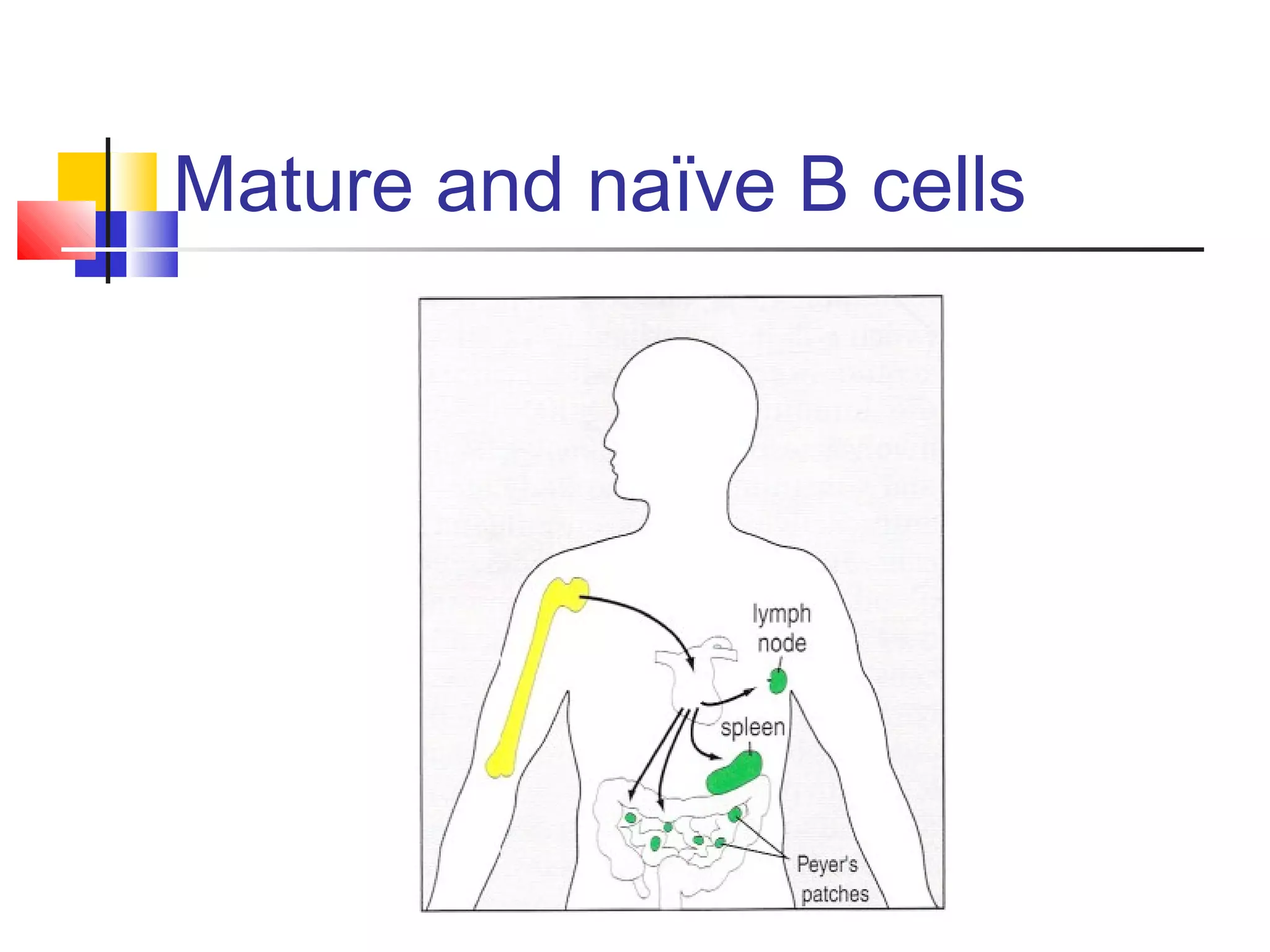 Mature and naïve B cells

lymph node

spleen

Peyer's patches